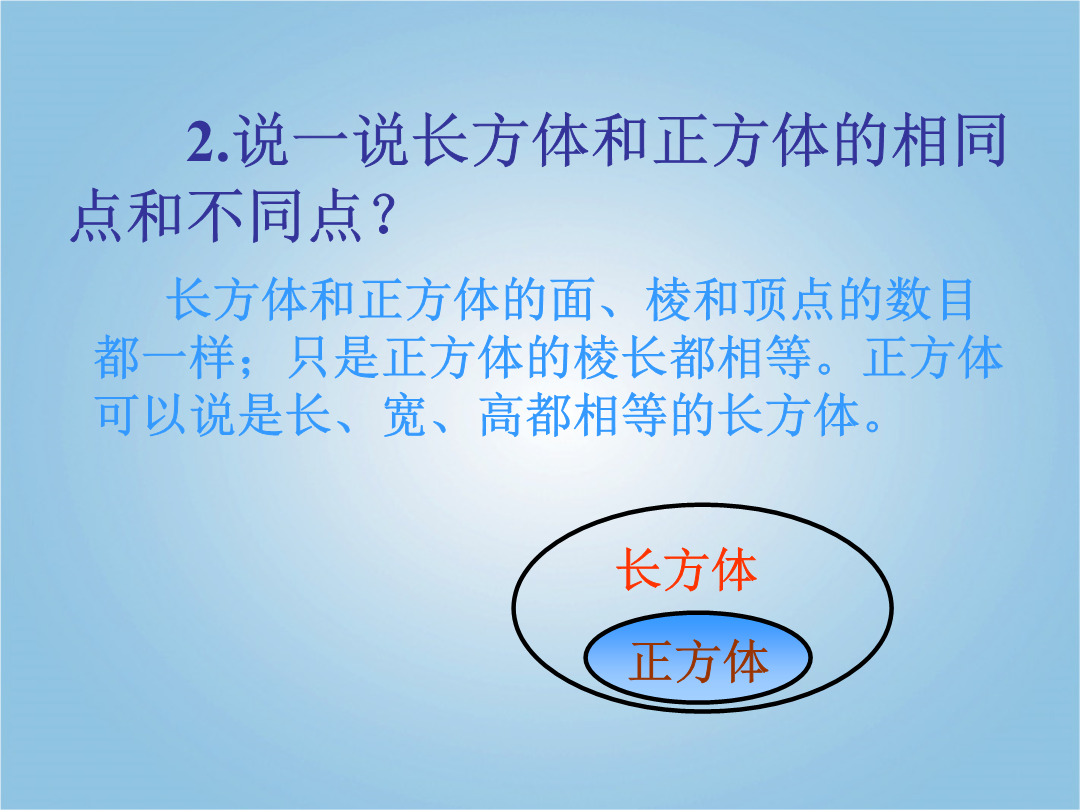 2.说一说长方体和正方体的相同点和不同点？

长方体和正方体的面、棱和顶点的数目都一样；只是正方体的棱长都相等。正方体可以说是长、宽、高都相等的长方体。

长方体

正方体